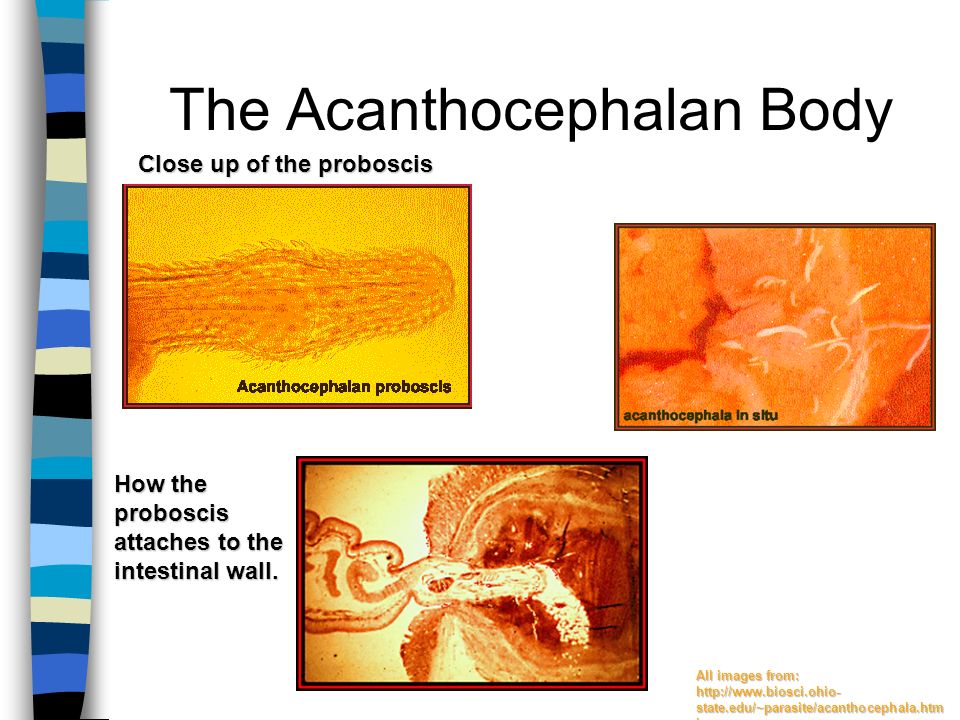 The Acanthocephalan Body

Close up of the proboscis

Acanthocephalan proboscis

acanthocephala in situ

How the proboscis attaches to the intestinal wall.

All images from: http://www.biosci.ohio-state.edu/~parasite/acanthocephala.htm